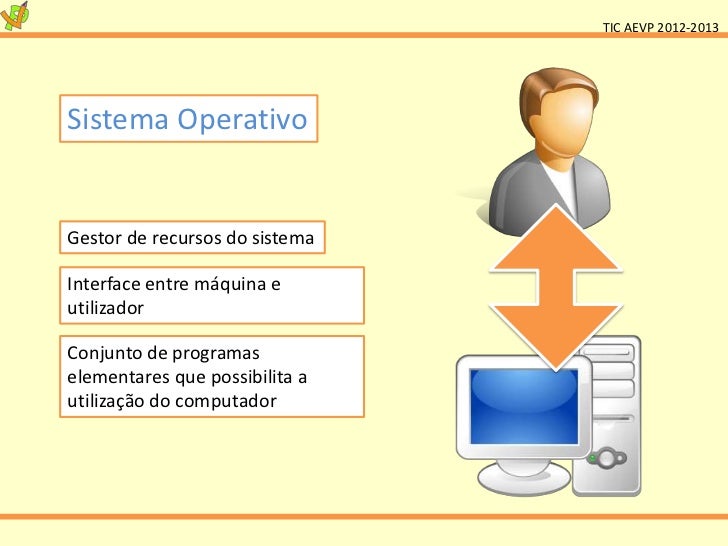 TIC AEVP 2012-2013

Sistema Operativo

Gestor de recursos do sistema

Interface entre máquina e utilizador

Conjunto de programas elementares que possibilita a utilização do computador